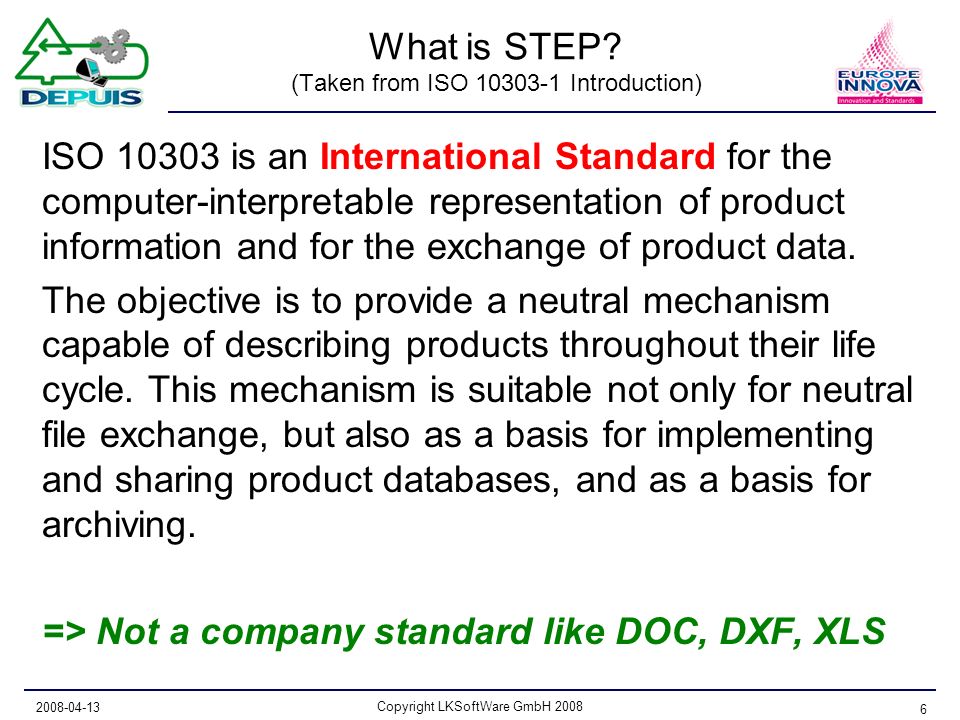 DEPUIS

What is STEP?
(Taken from ISO 10303-1 Introduction)

EUROPE INNOVA
Innovation and Standards

ISO 10303 is an International Standard for the computer-interpretable representation of product information and for the exchange of product data.

The objective is to provide a neutral mechanism capable of describing products throughout their life cycle. This mechanism is suitable not only for neutral file exchange, but also as a basis for implementing and sharing product databases, and as a basis for archiving.

=> Not a company standard like DOC, DXF, XLS

2008-04-13

Copyright LKSoftWare GmbH 2008

6